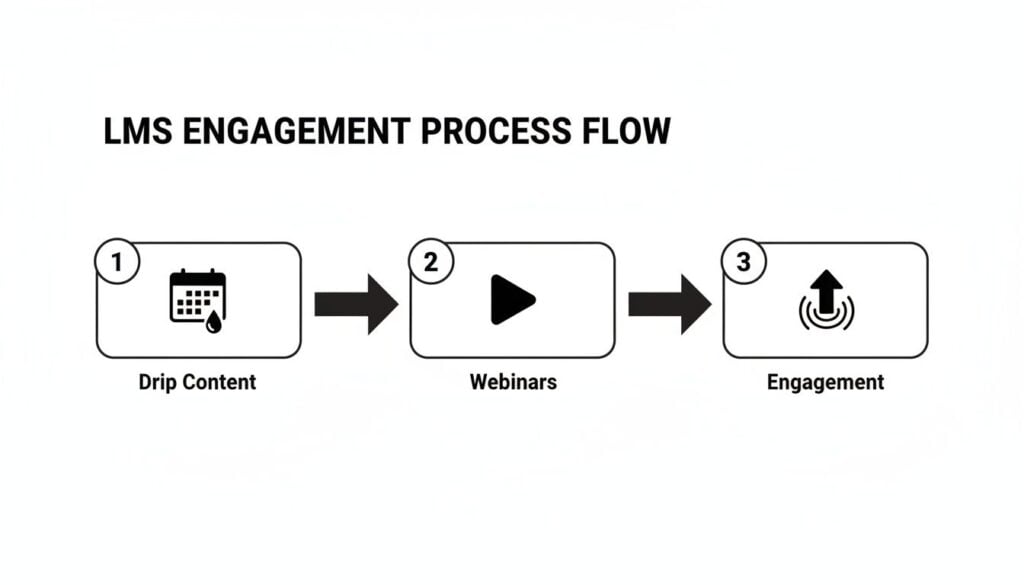 LMS ENGAGEMENT PROCESS FLOW

1
Drip Content

2
Webinars

3
Engagement